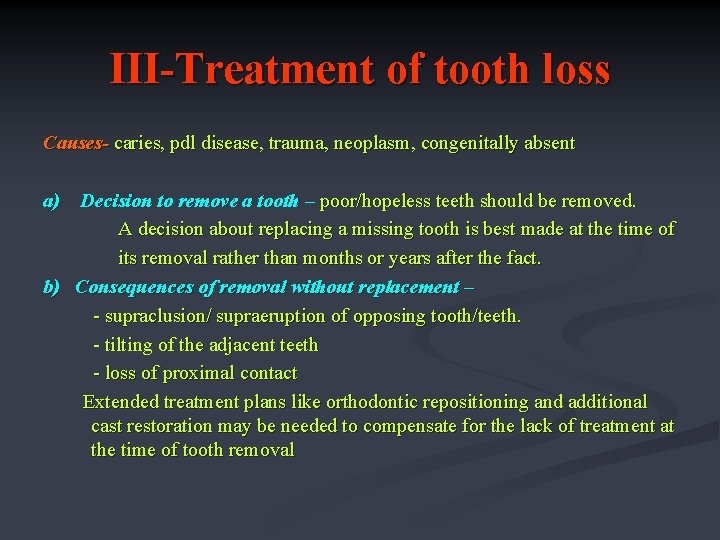 III-Treatment of tooth loss

Causes- caries, pdl disease, trauma, neoplasm, congenitally absent

a) Decision to remove a tooth – poor/hopeless teeth should be removed. A decision about replacing a missing tooth is best made at the time of its removal rather than months or years after the fact.

b) Consequences of removal without replacement –
- supraclusion/ supraeruption of opposing tooth/teeth.
- tilting of the adjacent teeth
- loss of proximal contact

Extended treatment plans like orthodontic repositioning and additional cast restoration may be needed to compensate for the lack of treatment at the time of tooth removal